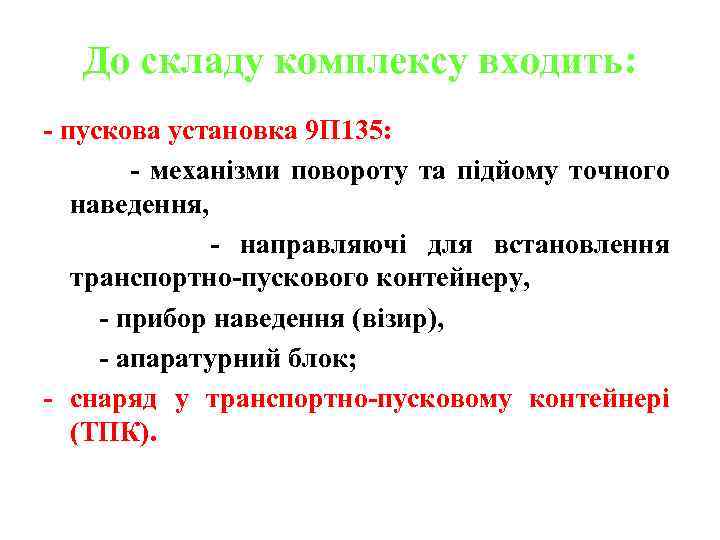 До складу комплексу входить:

- пускова установка 9П135:

- механізми повороту та підйому точного наведення,

- направляючі для встановлення транспортно-пускового контейнеру,

- прибор наведення (візир),

- апаратурний блок;

- снаряд у транспортно-пусковому контейнері (ТПК).